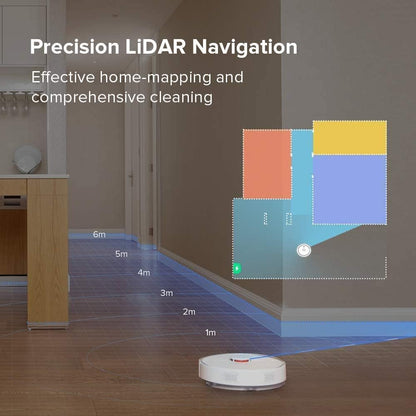 Precision LiDAR Navigation

Effective home-mapping and comprehensive cleaning

6m
5m
4m
3m
2m
1m